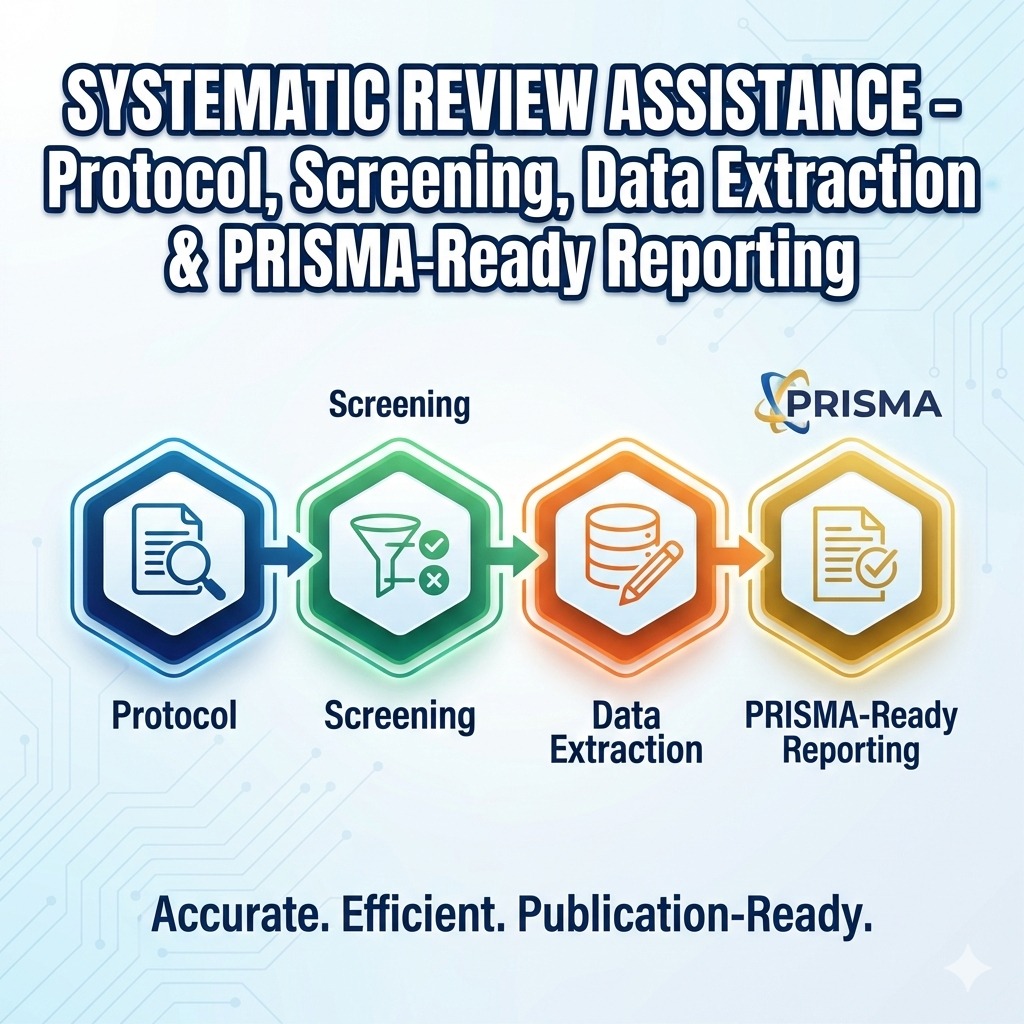 SYSTEMATIC REVIEW ASSISTANCE – Protocol, Screening, Data Extraction & PRISMA-Ready Reporting

Screening

PRISMA

Protocol

Screening

Data Extraction

PRISMA-Ready Reporting

Accurate. Efficient. Publication-Ready.